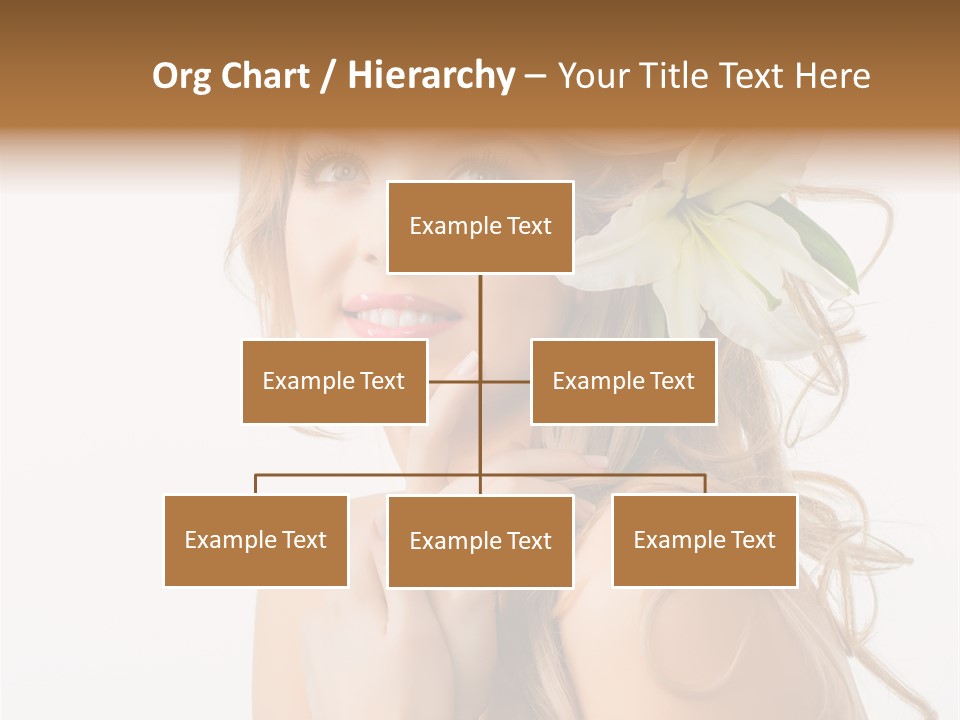 Org Chart / Hierarchy – Your Title Text Here

Example Text

Example Text

Example Text

Example Text

Example Text

Example Text